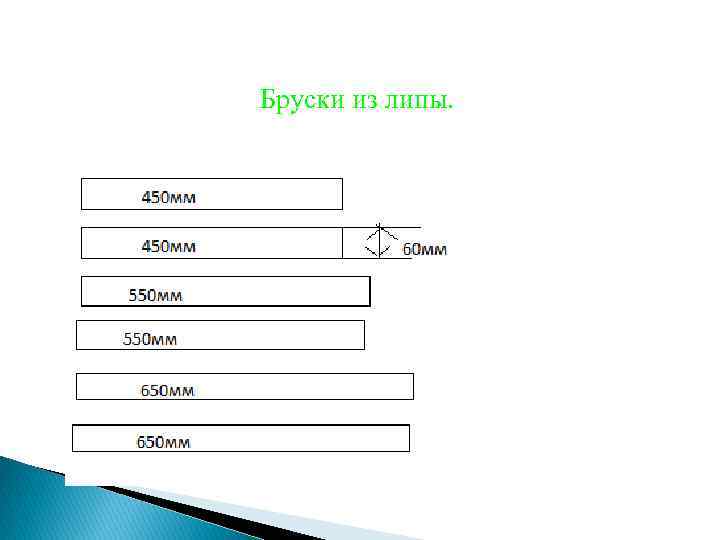 Бруски из липы.

450мм

450мм

60мм

550мм

550мм

650мм

650мм